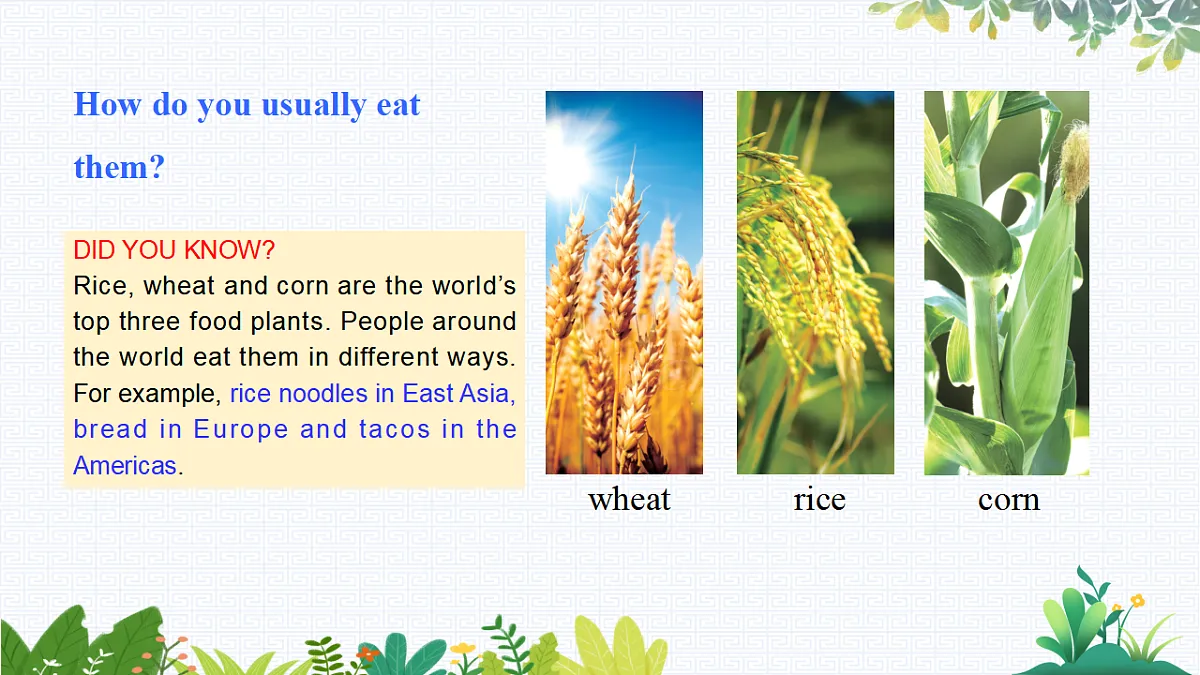 How do you usually eat them?

DID YOU KNOW?
Rice, wheat and corn are the world's top three food plants. People around the world eat them in different ways. For example, rice noodles in East Asia, bread in Europe and tacos in the Americas.

wheat

rice

corn